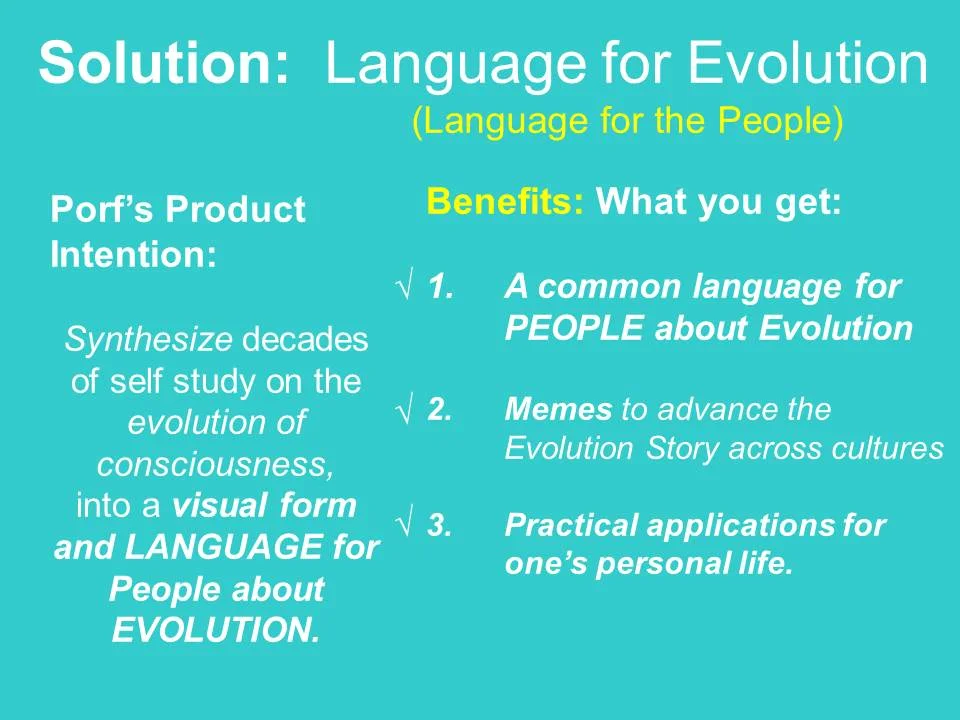 Solution: Language for Evolution
(Language for the People)

Porf's Product Intention:

Synthesize decades of self study on the evolution of consciousness, into a visual form and LANGUAGE for People about EVOLUTION.

Benefits: What you get:

√ 1. A common language for PEOPLE about Evolution

√ 2. Memes to advance the Evolution Story across cultures

√ 3. Practical applications for one's personal life.